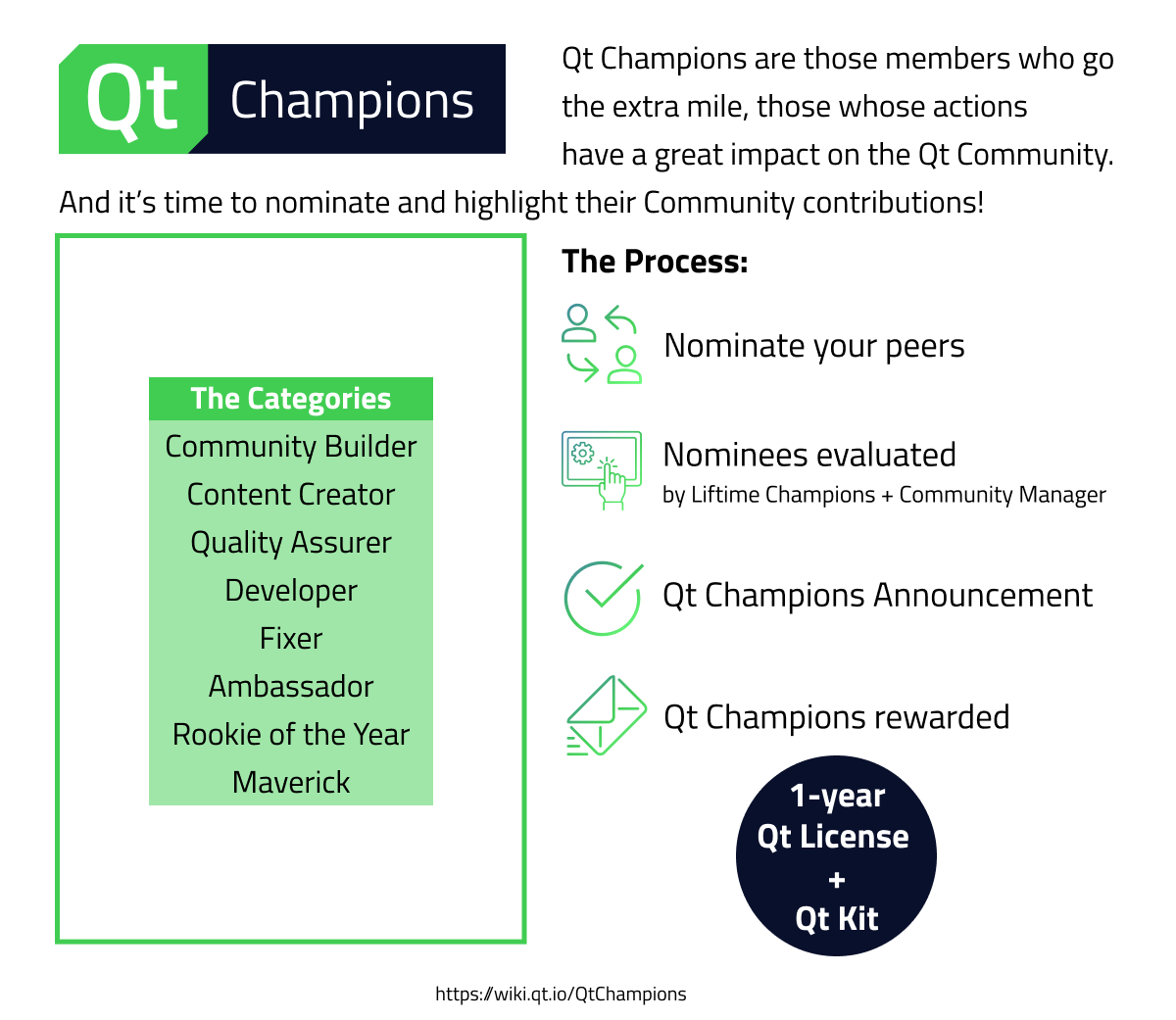 Qt Champions

Qt Champions are those members who go the extra mile, those whose actions have a great impact on the Qt Community.

And it's time to nominate and highlight their Community contributions!

The Categories
Community Builder
Content Creator
Quality Assurer
Developer
Fixer
Ambassador
Rookie of the Year
Maverick

The Process:

Nominate your peers

Nominees evaluated
by Liftime Champions + Community Manager

Qt Champions Announcement

Qt Champions rewarded

1-year
Qt License
+
Qt Kit

https://wiki.qt.io/QtChampions